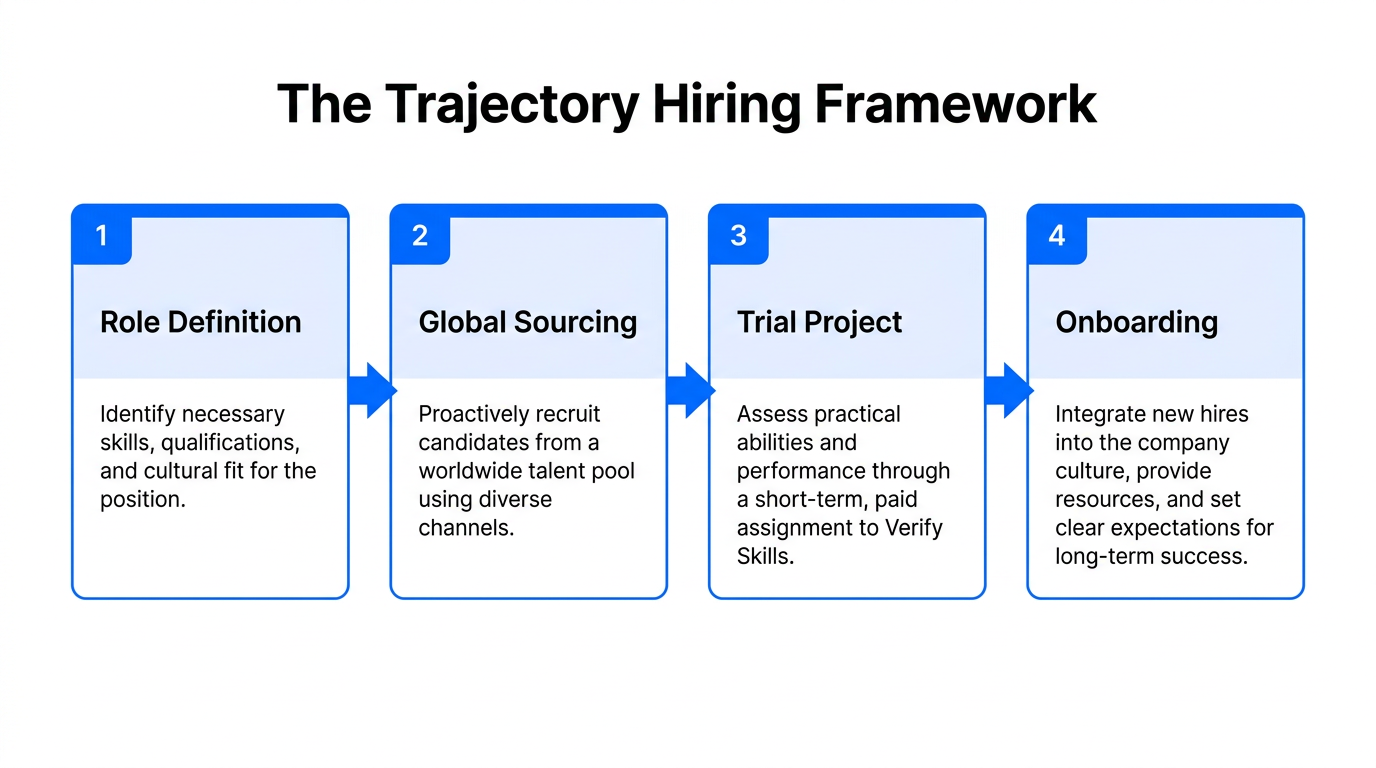 The Trajectory Hiring Framework

1

Role Definition

Identify necessary skills, qualifications, and cultural fit for the position.

2

Global Sourcing

Proactively recruit candidates from a worldwide talent pool using diverse channels.

3

Trial Project

Assess practical abilities and performance through a short-term, paid assignment to Verify Skills.

4

Onboarding

Integrate new hires into the company culture, provide resources, and set clear expectations for long-term success.